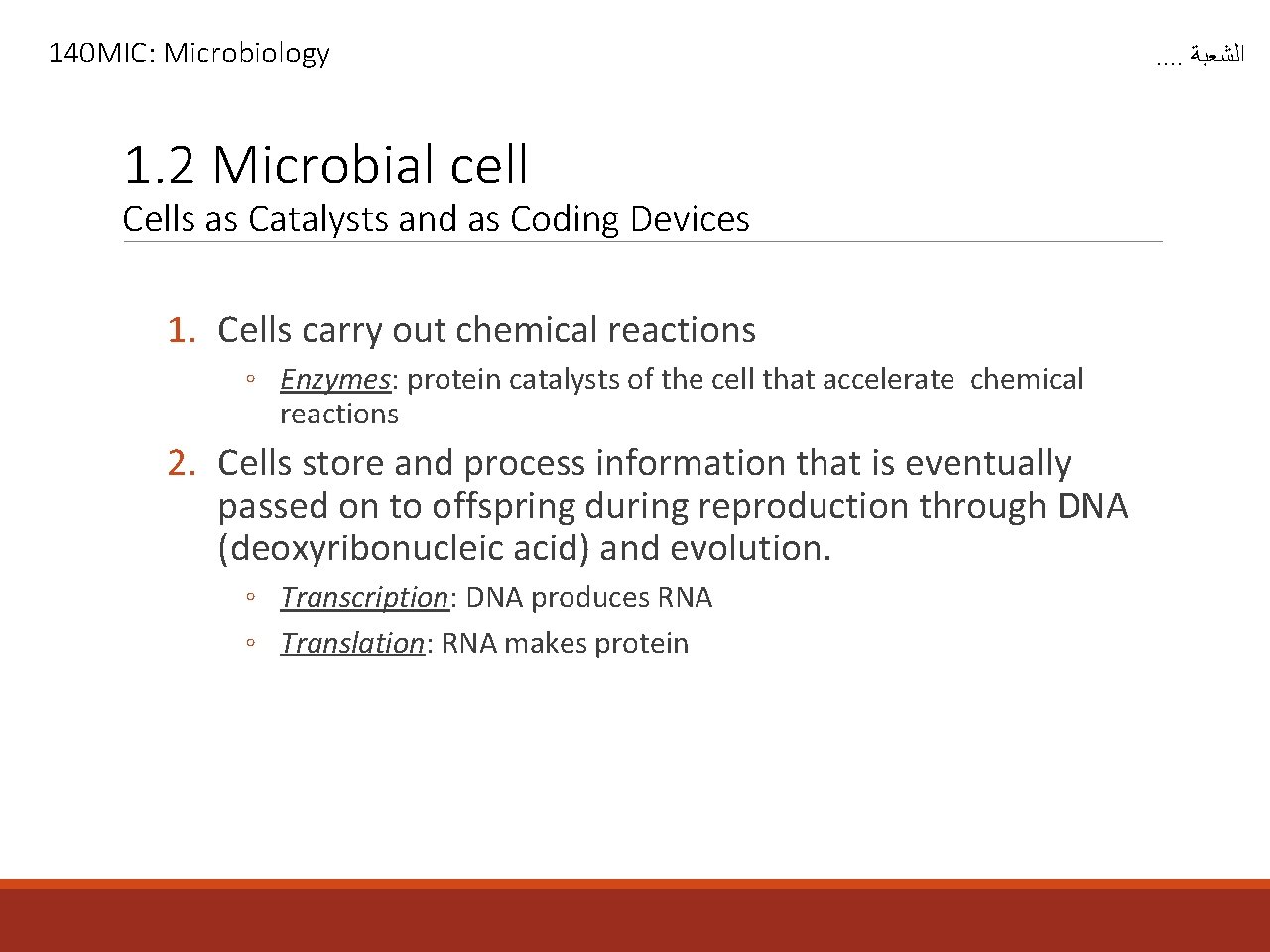 140MIC: Microbiology

الشعبة ....

1.2 Microbial cell

Cells as Catalysts and as Coding Devices

1. Cells carry out chemical reactions

◦ Enzymes: protein catalysts of the cell that accelerate chemical reactions

2. Cells store and process information that is eventually passed on to offspring during reproduction through DNA (deoxyribonucleic acid) and evolution.

◦ Transcription: DNA produces RNA
◦ Translation: RNA makes protein